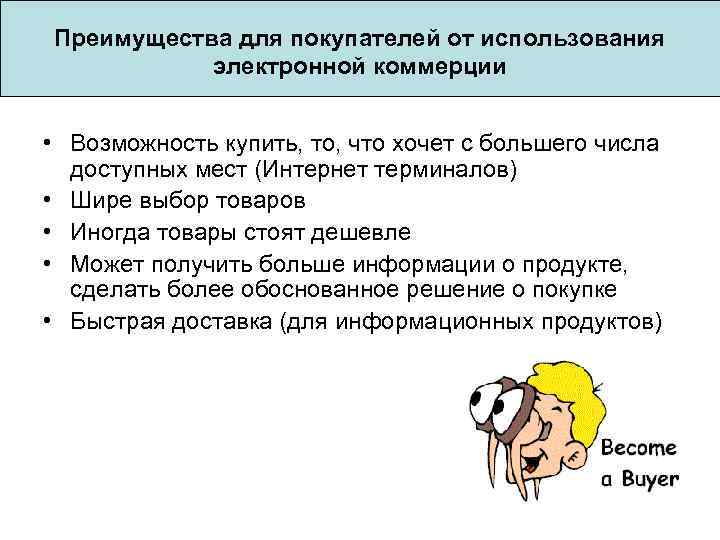 Преимущества для покупателей от использования электронной коммерции

• Возможность купить, то, что хочет с большего числа доступных мест (Интернет терминалов)
• Шире выбор товаров
• Иногда товары стоят дешевле
• Может получить больше информации о продукте, сделать более обоснованное решение о покупке
• Быстрая доставка (для информационных продуктов)

Become a Buyer